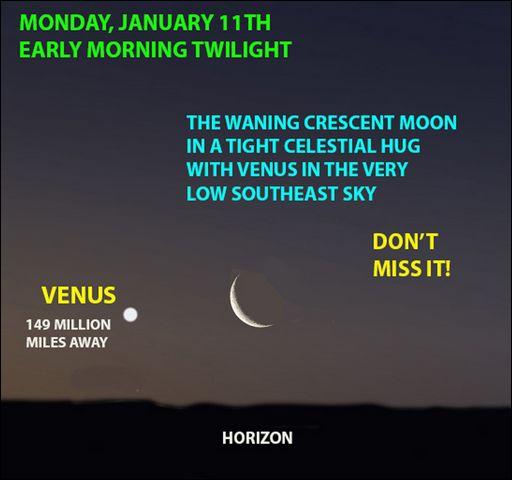 MONDAY, JANUARY 11TH
EARLY MORNING TWILIGHT

THE WANING CRESCENT MOON IN A TIGHT CELESTIAL HUG WITH VENUS IN THE VERY LOW SOUTHEAST SKY

DON'T MISS IT!

VENUS

149 MILLION MILES AWAY

HORIZON